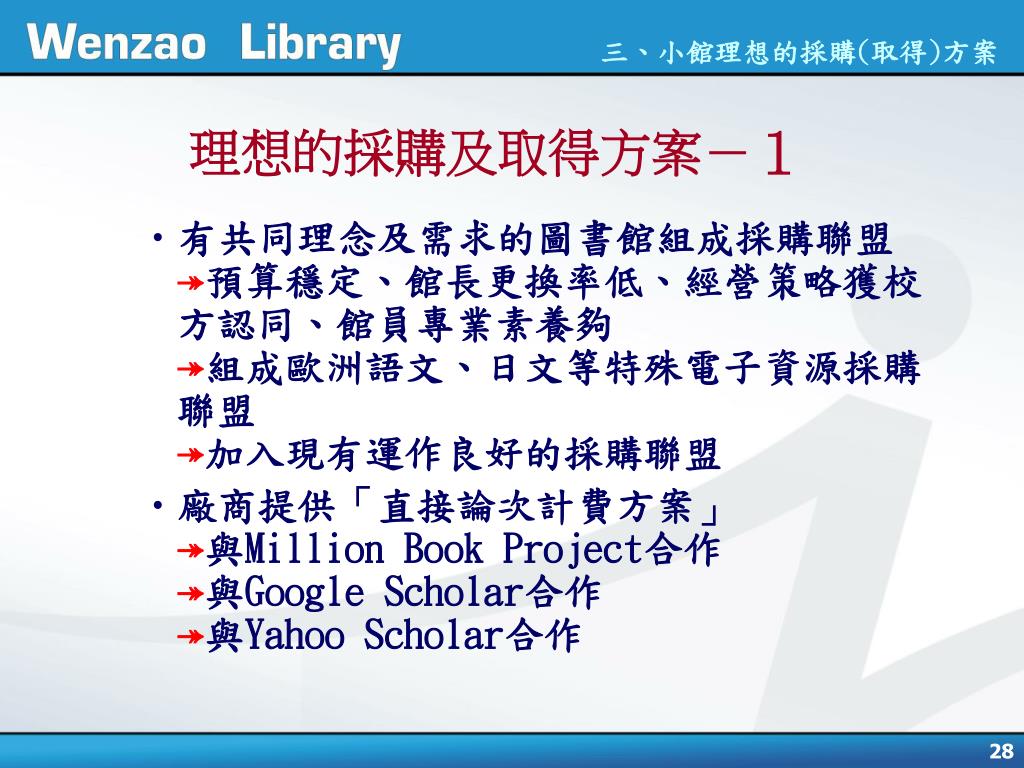 Wenzao Library

三、小館理想的採購(取得)方案

理想的採購及取得方案－１

• 有共同理念及需求的圖書館組成採購聯盟
→預算穩定、館長更換率低、經營策略獲校方認同、館員專業素養夠
→組成歐洲語文、日文等特殊電子資源採購聯盟
→加入現有運作良好的採購聯盟

• 廠商提供「直接論次計費方案」
→與Million Book Project合作
→與Google Scholar合作
→與Yahoo Scholar合作

28